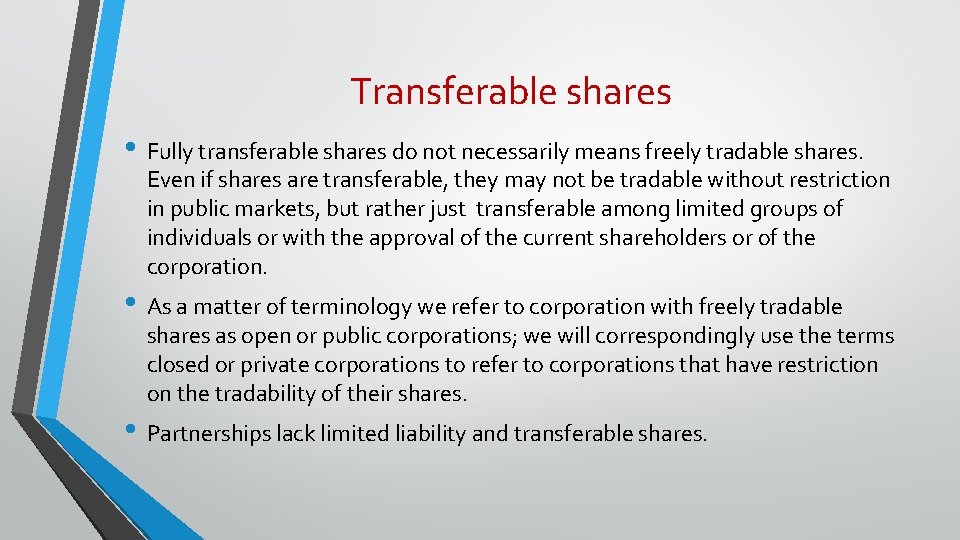 Transferable shares

• Fully transferable shares do not necessarily means freely tradable shares. Even if shares are transferable, they may not be tradable without restriction in public markets, but rather just transferable among limited groups of individuals or with the approval of the current shareholders or of the corporation.

• As a matter of terminology we refer to corporation with freely tradable shares as open or public corporations; we will correspondingly use the terms closed or private corporations to refer to corporations that have restriction on the tradability of their shares.

• Partnerships lack limited liability and transferable shares.